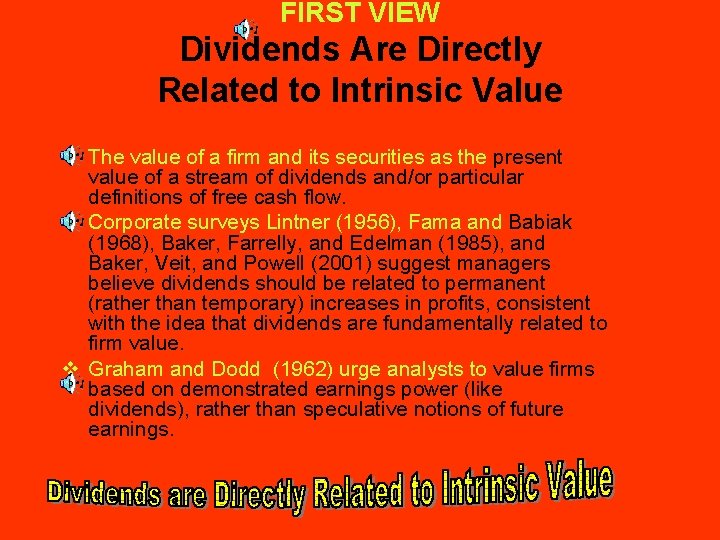 FIRST VIEW

Dividends Are Directly Related to Intrinsic Value

The value of a firm and its securities as the present value of a stream of dividends and/or particular definitions of free cash flow.

Corporate surveys Lintner (1956), Fama and Babiak (1968), Baker, Farrelly, and Edelman (1985), and Baker, Veit, and Powell (2001) suggest managers believe dividends should be related to permanent (rather than temporary) increases in profits, consistent with the idea that dividends are fundamentally related to firm value.

❖ Graham and Dodd (1962) urge analysts to value firms based on demonstrated earnings power (like dividends), rather than speculative notions of future earnings.

Dividends are Directly Related to Intrinsic Value